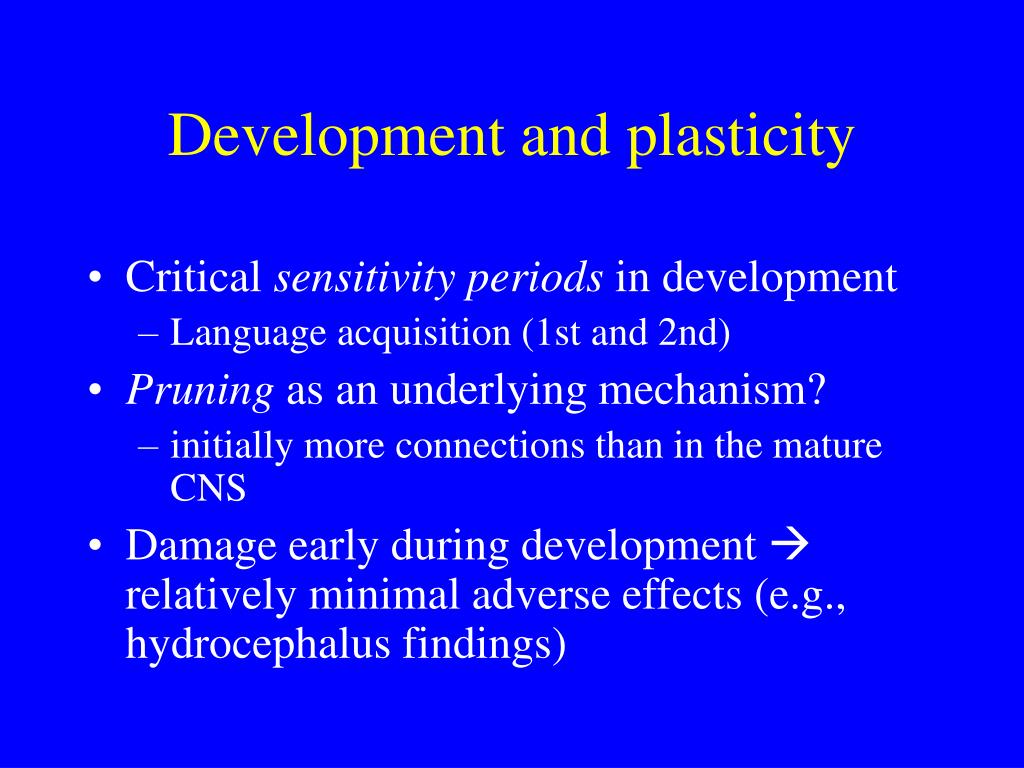 Development and plasticity

• Critical sensitivity periods in development
– Language acquisition (1st and 2nd)
• Pruning as an underlying mechanism?
– initially more connections than in the mature CNS
• Damage early during development → relatively minimal adverse effects (e.g., hydrocephalus findings)